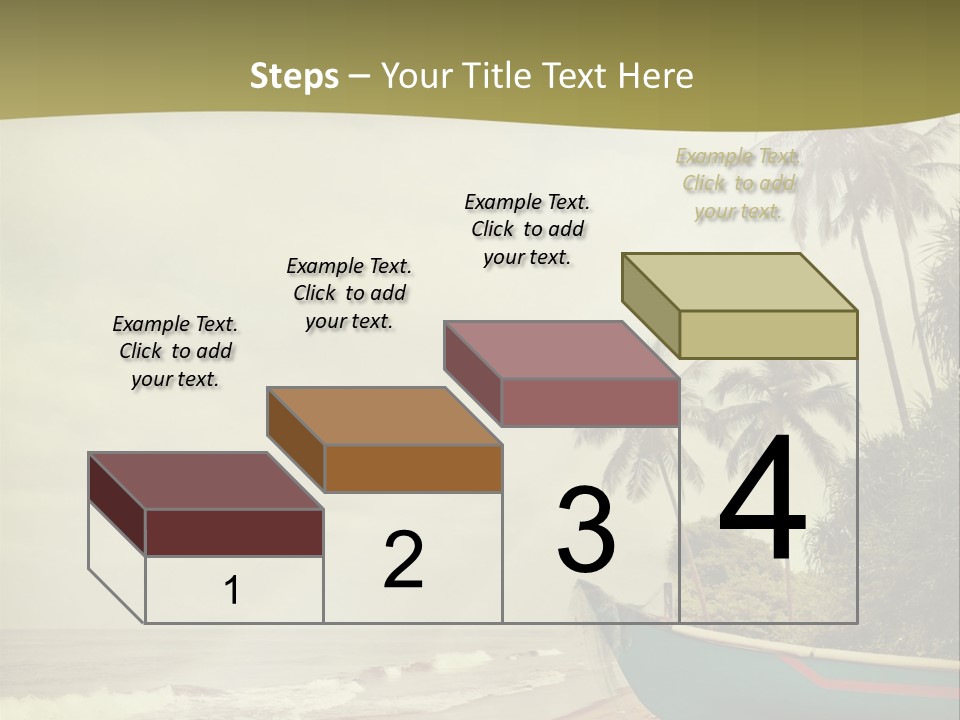 Steps – Your Title Text Here

Example Text. Click to add your text.

Example Text. Click to add your text.

Example Text. Click to add your text.

Example Text. Click to add your text.

1

2

3

4